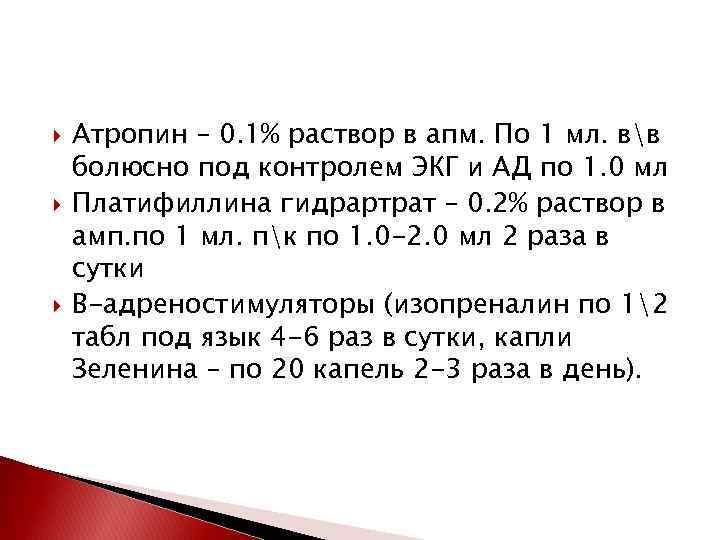 Атропин – 0.1% раствор в апм. По 1 мл. в\в болюсно под контролем ЭКГ и АД по 1.0 мл

Платифиллина гидрартрат – 0.2% раствор в амп.по 1 мл. п\к по 1.0-2.0 мл 2 раза в сутки

В-адреностимуляторы (изопреналин по 1\2 табл под язык 4-6 раз в сутки, капли Зеленина – по 20 капель 2-3 раза в день).